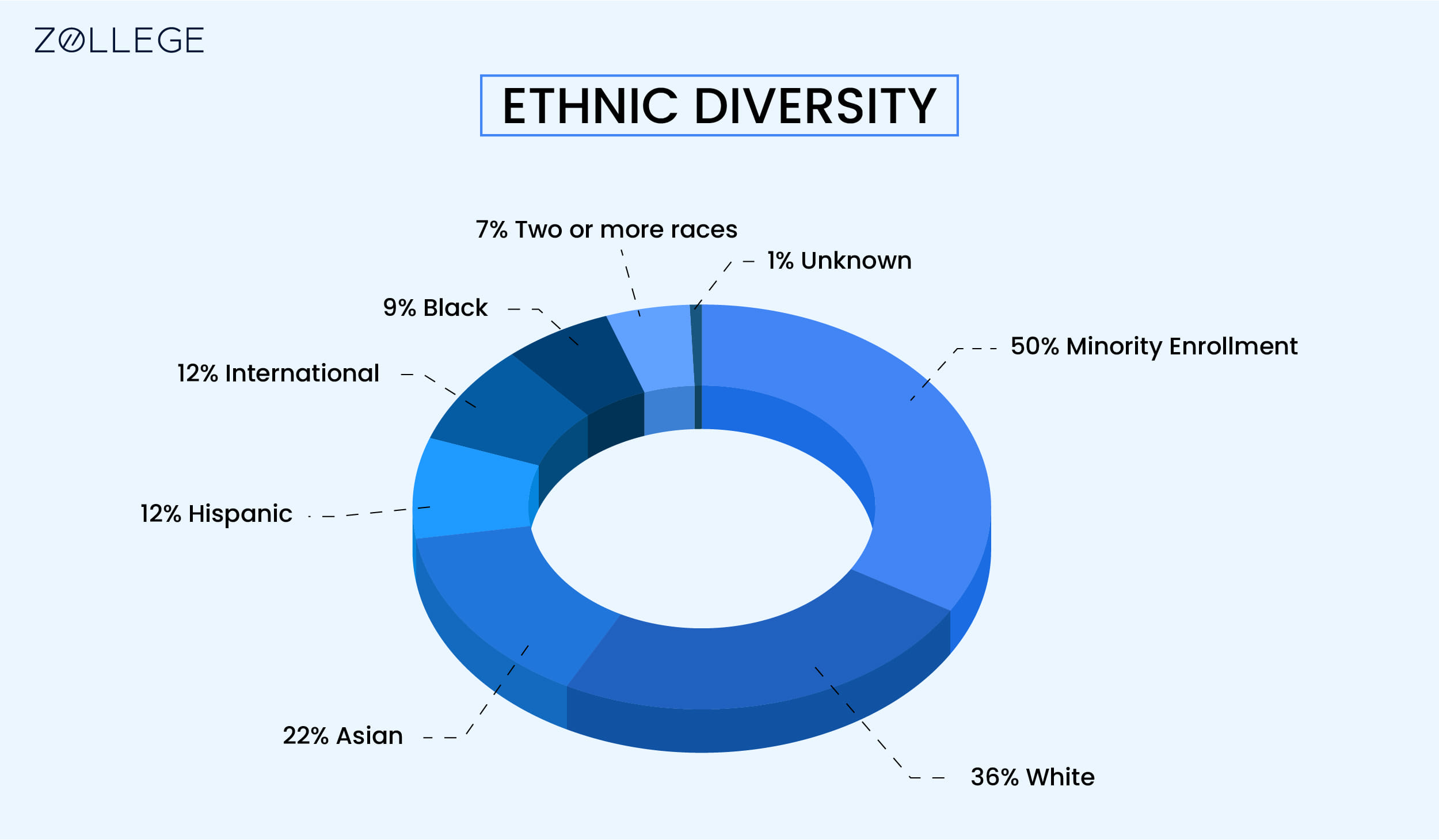 ZOLLEGE

ETHNIC DIVERSITY

7% Two or more races

1% Unknown

9% Black

50% Minority Enrollment

12% International

12% Hispanic

22% Asian

36% White